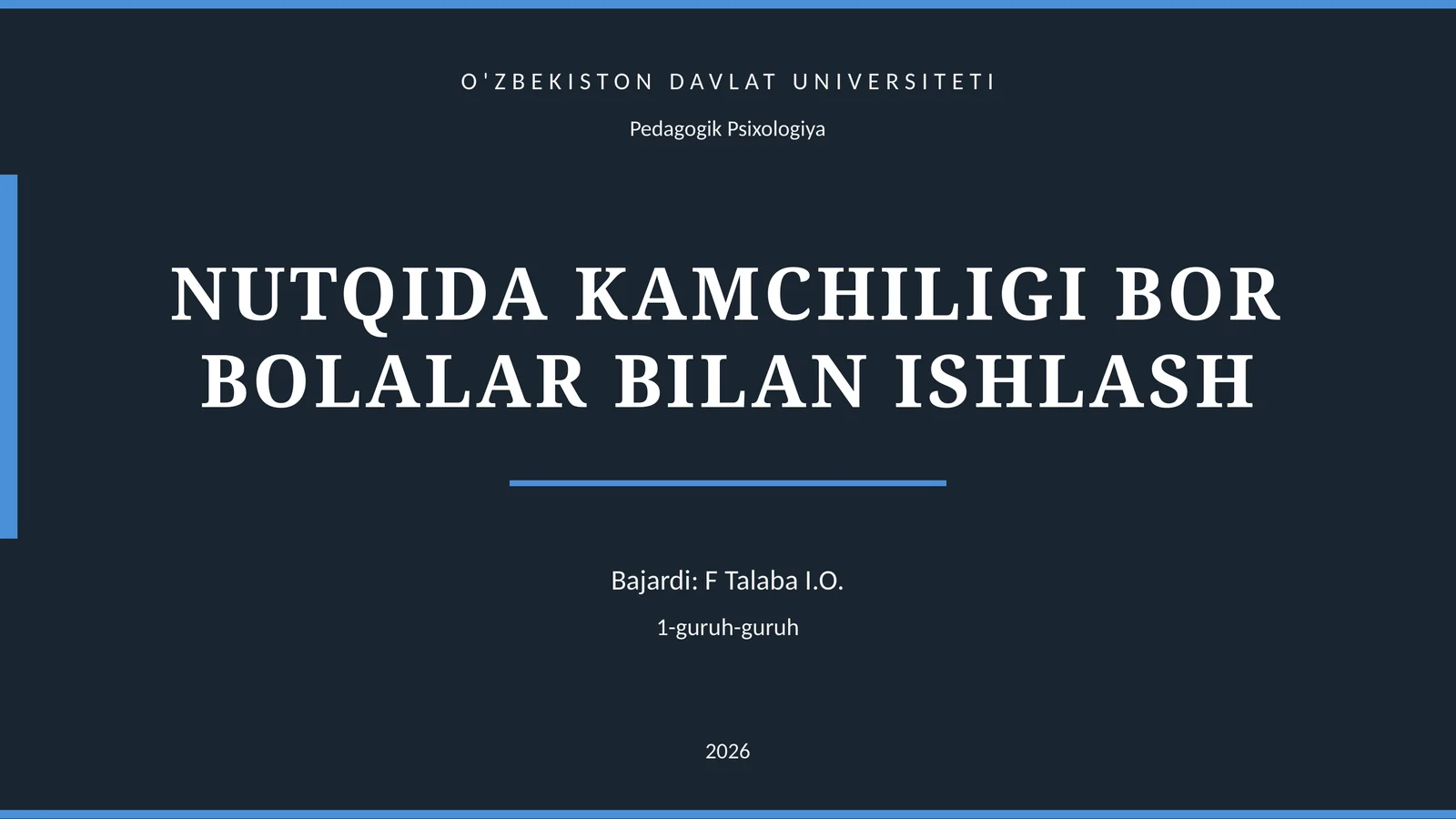 O'ZBEKISTON DAVLAT UNIVERSITETI

Pedagogik Psixologiya

NUTQIDA KAMCHILIGI BOR BOLALAR BILAN ISHLASH

Bajardi: F Talaba I.O.

1-guruh-guruh

2026